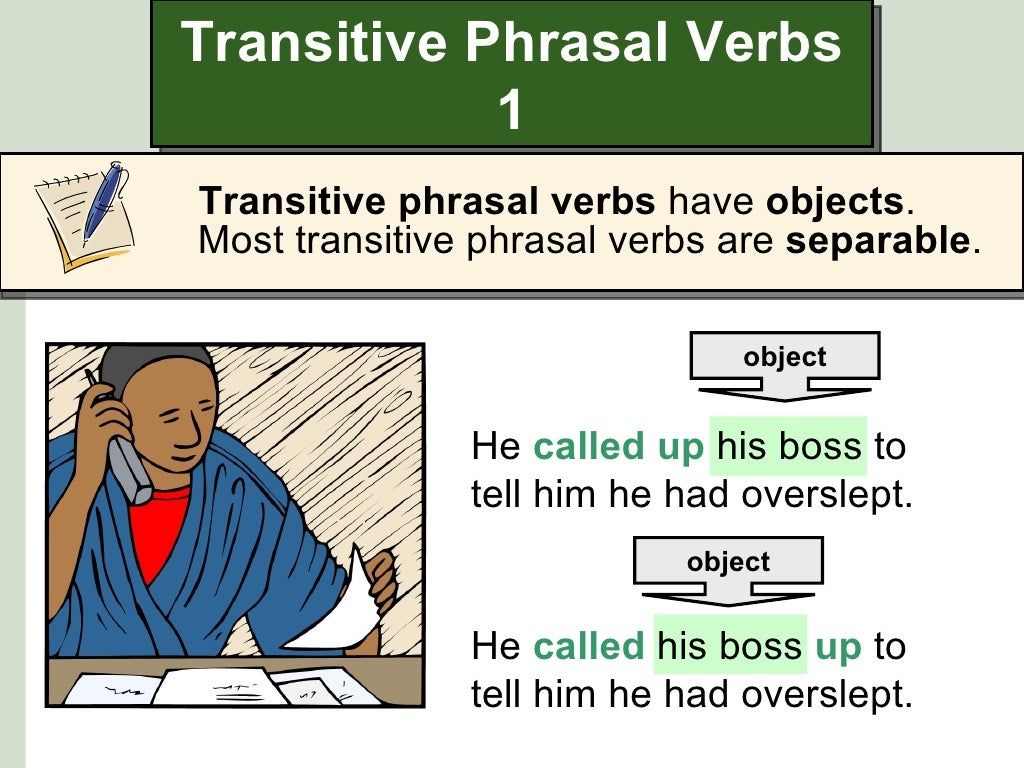 Transitive Phrasal Verbs 1

Transitive phrasal verbs have objects. Most transitive phrasal verbs are separable.

object

He called up his boss to tell him he had overslept.

object

He called his boss up to tell him he had overslept.